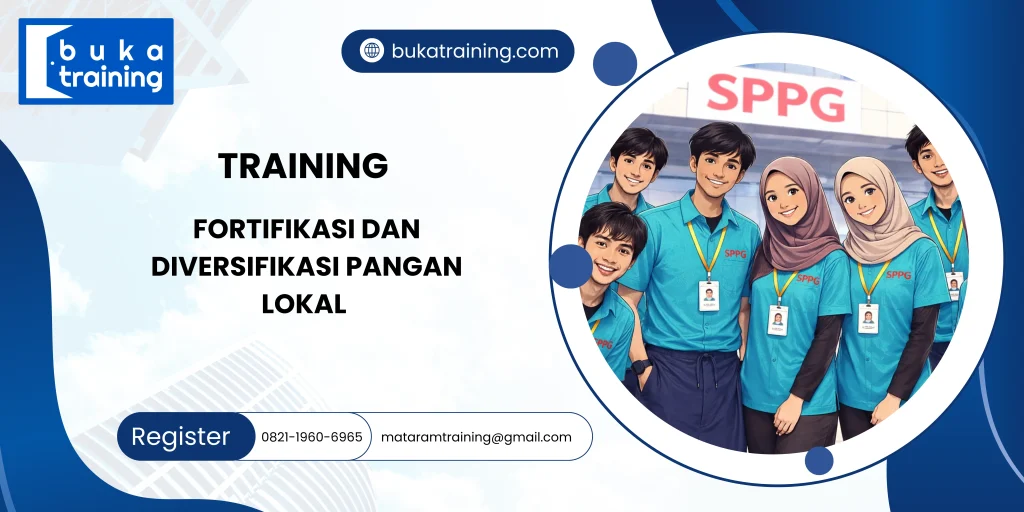 buka training

bukatraining.com

TRAINING

FORTIFIKASI DAN DIVERSIFIKASI PANGAN LOKAL

SPPG

SPPG

SPPG

SPPG

Register 0821-1960-6965 mataramtraining@gmail.com